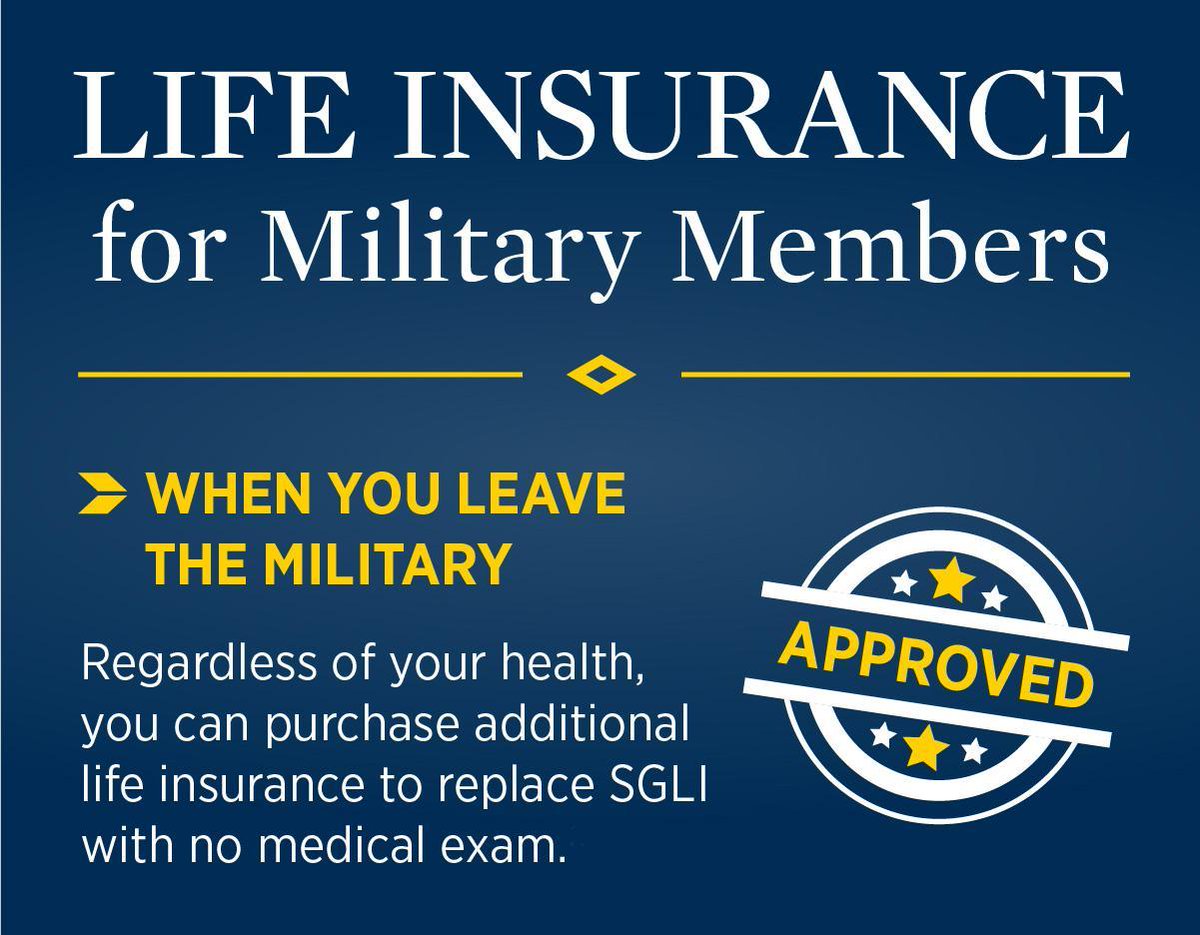 LIFE INSURANCE
for Military Members

WHEN YOU LEAVE THE MILITARY

Regardless of your health, you can purchase additional life insurance to replace SGLI with no medical exam.

APPROVED